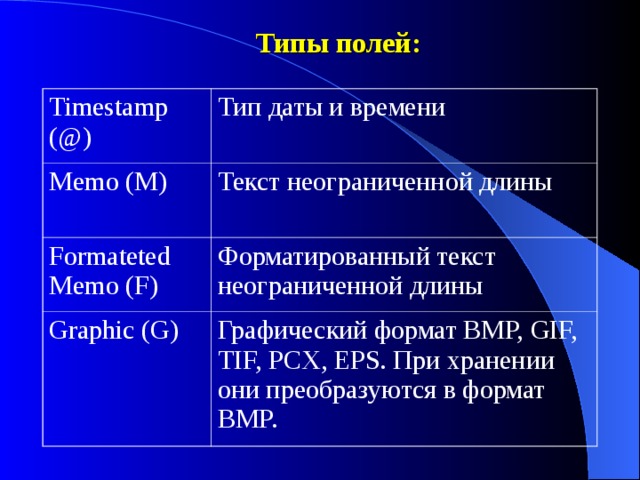 Типы полей:

| Timestamp (@) | Тип даты и времени |
|---|---|
| Memo (M) | Текст неограниченной длины |
| Formateted Memo (F) | Форматированный текст неограниченной длины |
| Graphic (G) | Графический формат BMP, GIF, TIF, PCX, EPS. При хранении они преобразуются в формат BMP. |